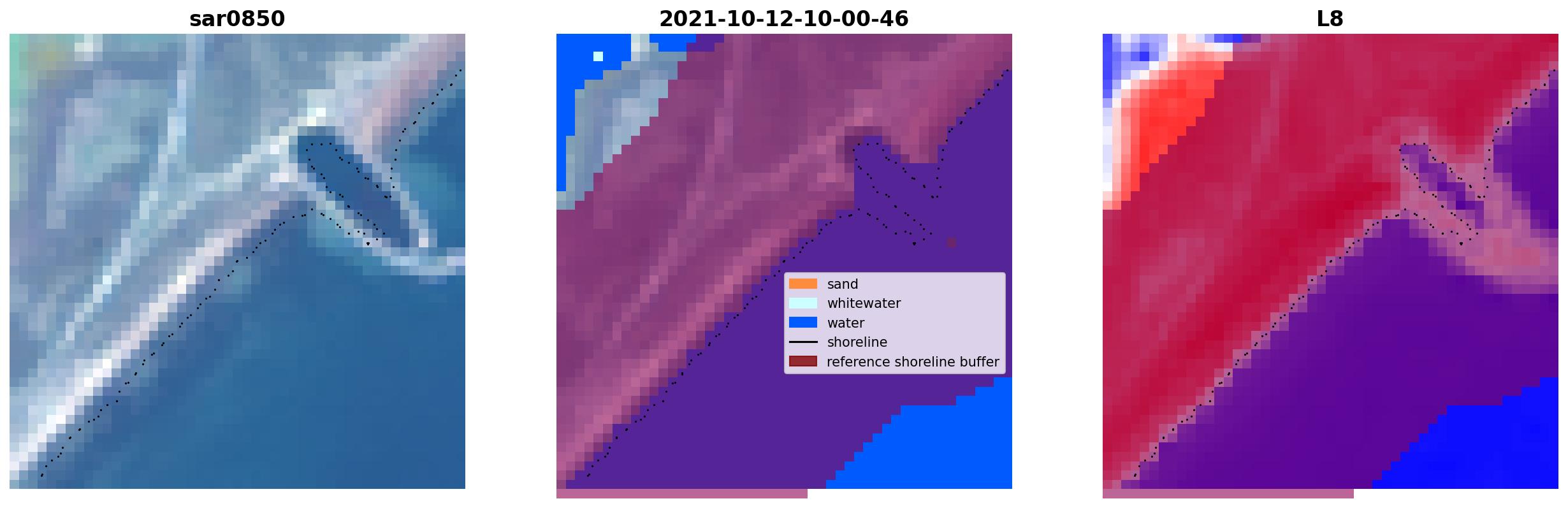 sar0850

2021-10-12-10-00-46

sand
whitewater
water
shoreline
reference shoreline buffer

L8